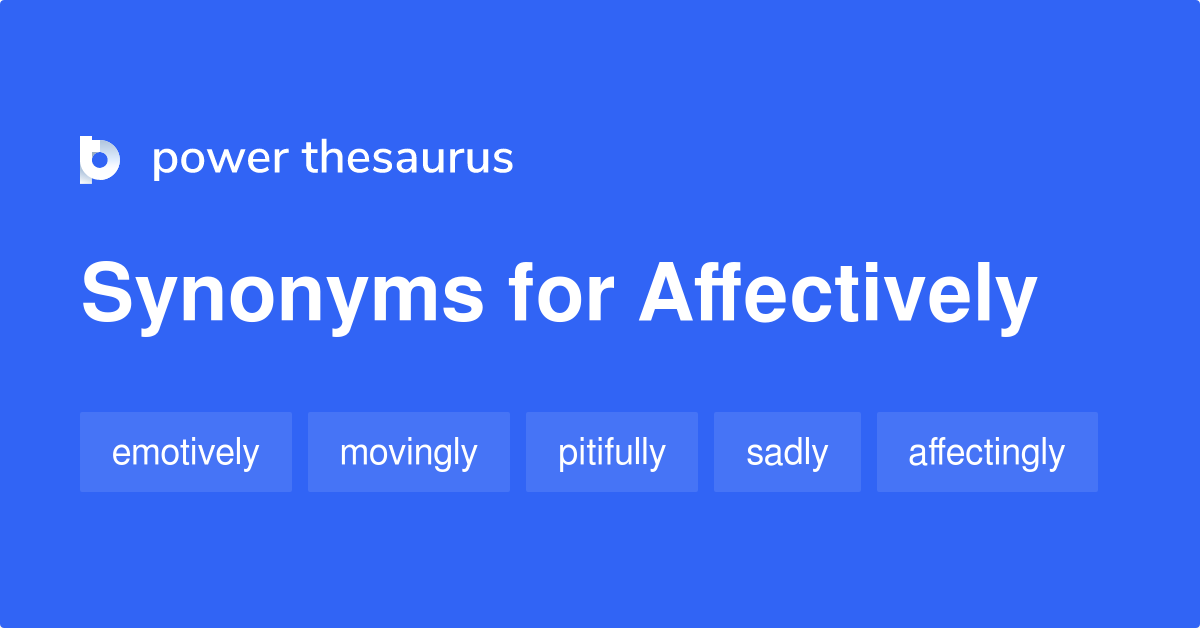 power thesaurus

Synonyms for Affectively

emotively movingly pitifully sadly affectingly